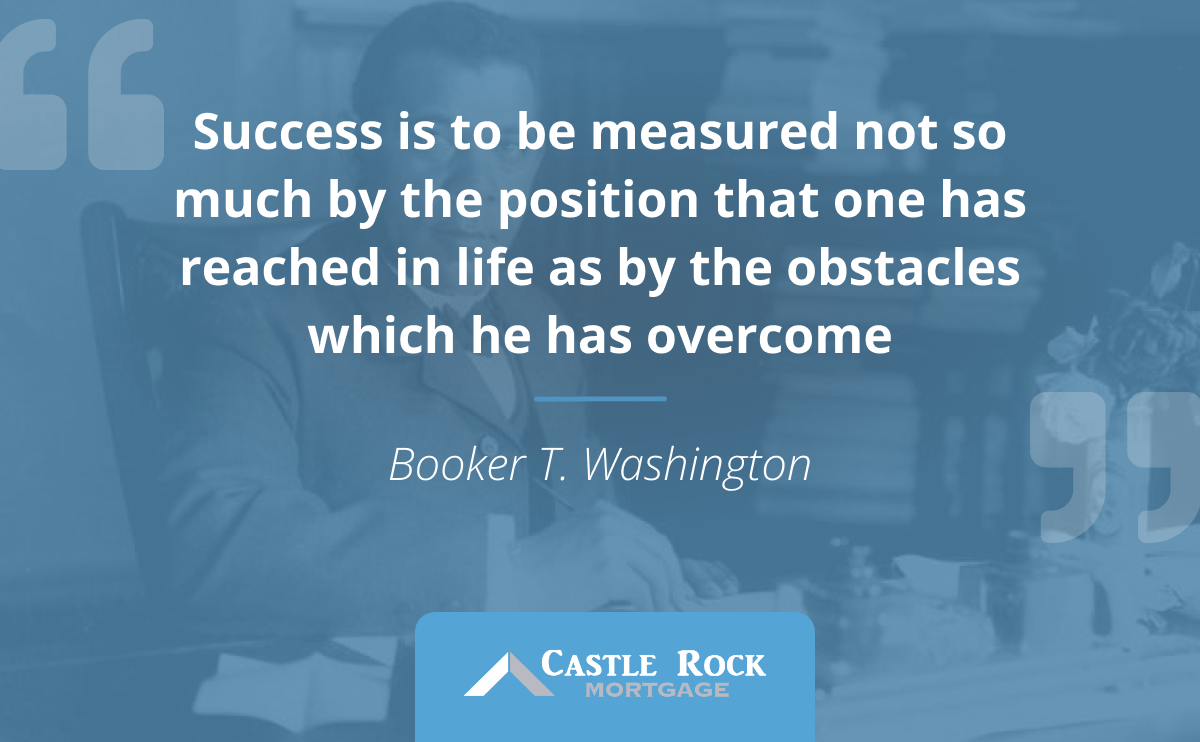 Success is to be measured not so much by the position that one has reached in life as by the obstacles which he has overcome

Booker T. Washington

CASTLE ROCK
MORTGAGE